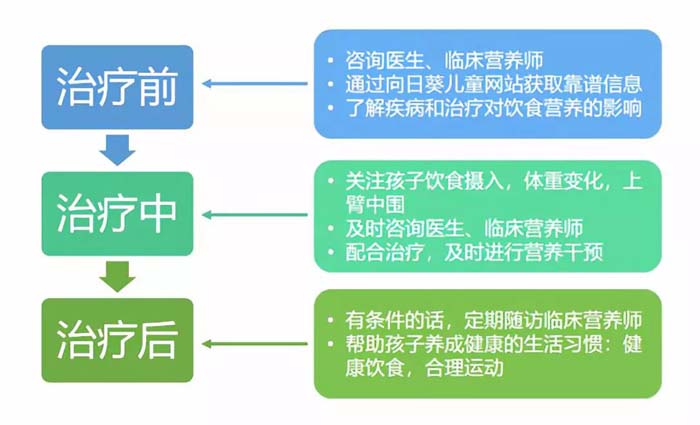 治疗前

• 咨询医生、临床营养师
• 通过向日葵儿童网站获取靠谱信息
• 了解疾病和治疗对饮食营养的影响

治疗中

• 关注孩子饮食摄入，体重变化，上臂中围
• 及时咨询医生、临床营养师
• 配合治疗，及时进行营养干预

治疗后

• 有条件的话，定期随访临床营养师
• 帮助孩子养成健康的生活习惯：健康饮食，合理运动